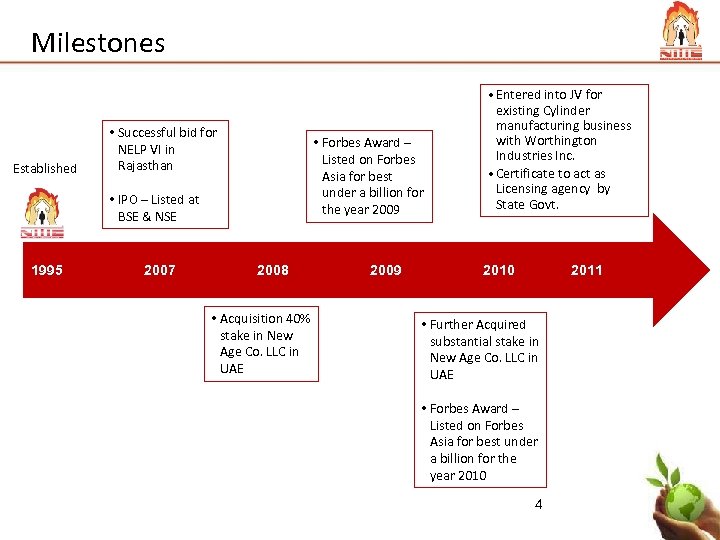 Milestones

Established

• Successful bid for NELP VI in Rajasthan

• IPO – Listed at BSE & NSE

• Forbes Award – Listed on Forbes Asia for best under a billion for the year 2009

• Entered into JV for existing Cylinder manufacturing business with Worthington Industries Inc.

• Certificate to act as Licensing agency by State Govt.

1995 2007 2008 2009 2010 2011

• Acquisition 40% stake in New Age Co. LLC in UAE

• Further Acquired substantial stake in New Age Co. LLC in UAE

• Forbes Award – Listed on Forbes Asia for best under a billion for the year 2010

4